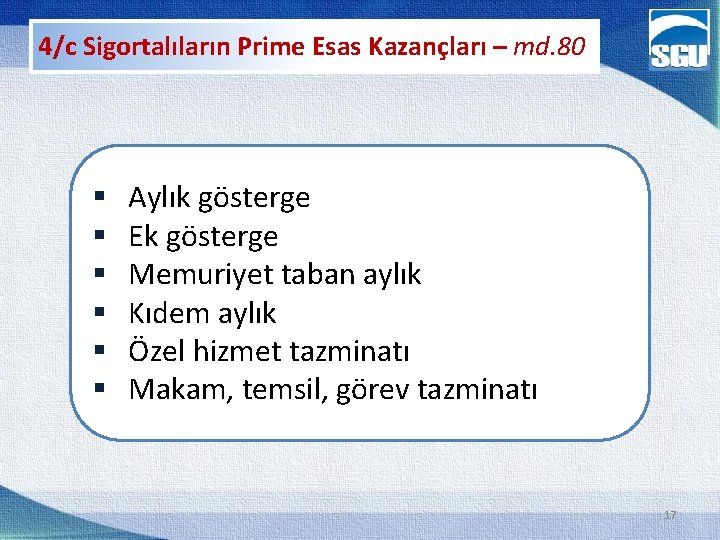 4/c Sigortalıların Prime Esas Kazançları – md.80

SGU

- Aylık gösterge
- Ek gösterge
- Memuriyet taban aylık
- Kıdem aylık
- Özel hizmet tazminatı
- Makam, temsil, görev tazminatı

17